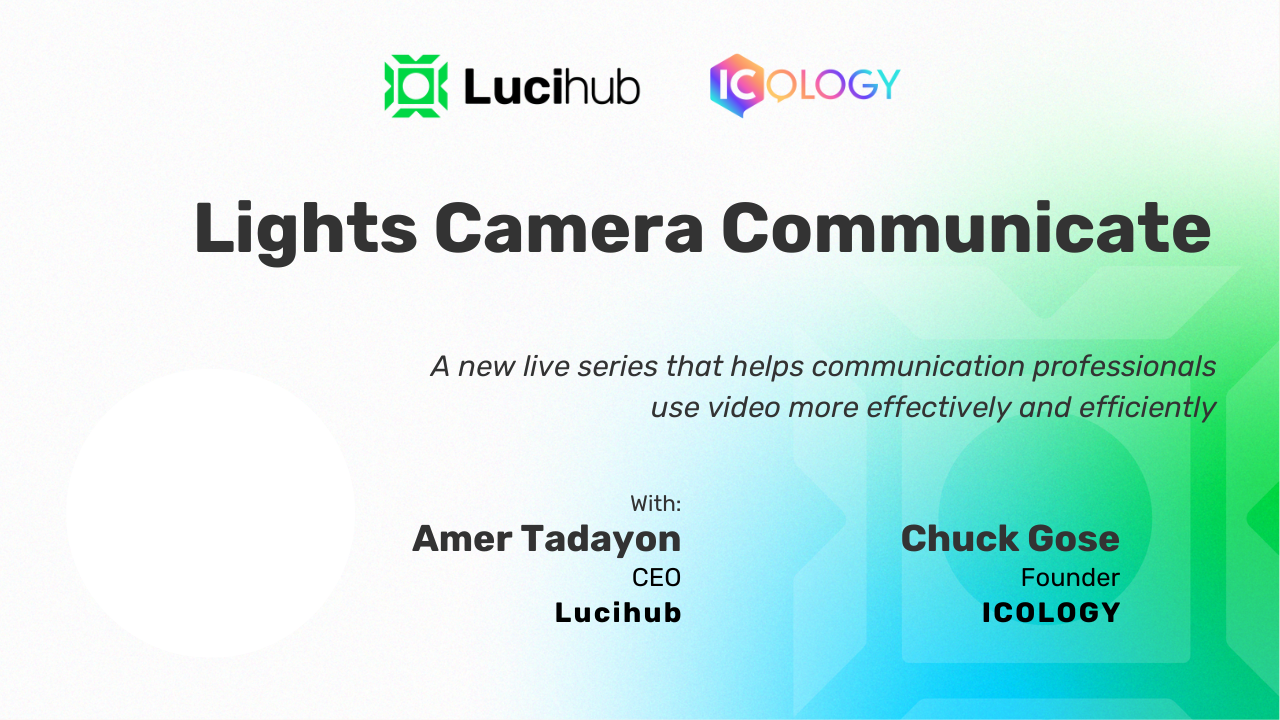 Lucihub ICOLOGY

Lights Camera Communicate

A new live series that helps communication professionals use video more effectively and efficiently

With:
Amer Tadayon
CEO
Lucihub

Chuck Gose
Founder
ICOLOGY